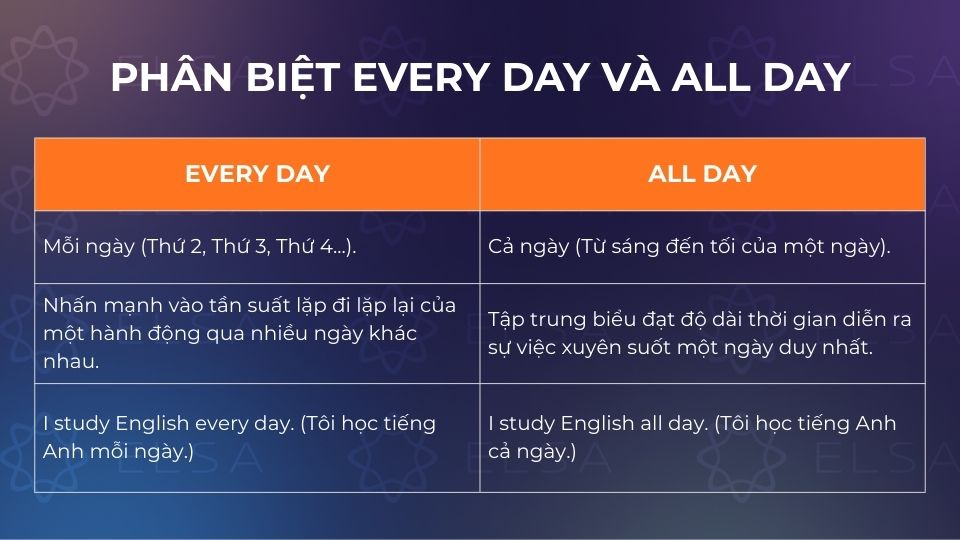 PHÂN BIỆT EVERY DAY VÀ ALL DAY

| EVERY DAY | ALL DAY |
|---|---|
| Mỗi ngày (Thứ 2, Thứ 3, Thứ 4...). | Cả ngày (Từ sáng đến tối của một ngày). |
| Nhấn mạnh vào tần suất lặp đi lặp lại của một hành động qua nhiều ngày khác nhau. | Tập trung biểu đạt độ dài thời gian diễn ra sự việc xuyên suốt một ngày duy nhất. |
| I study English every day. (Tôi học tiếng Anh mỗi ngày.) | I study English all day. (Tôi học tiếng Anh cả ngày.) |

ELSA